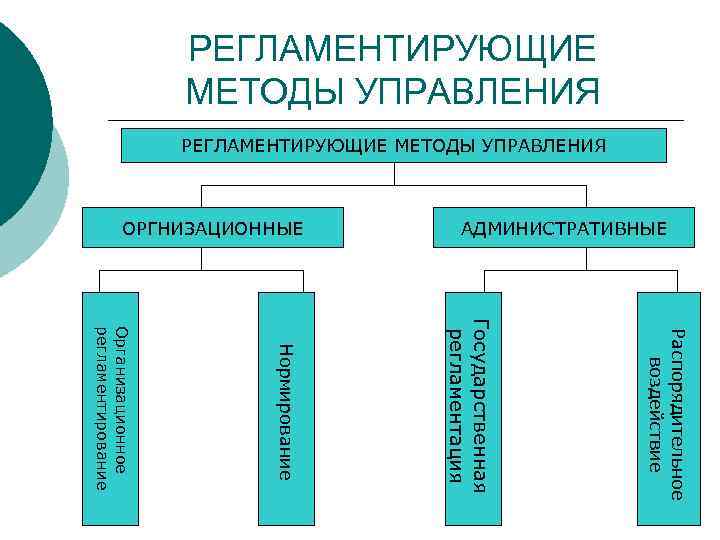 РЕГЛАМЕНТИРУЮЩИЕ МЕТОДЫ УПРАВЛЕНИЯ

РЕГЛАМЕНТИРУЮЩИЕ МЕТОДЫ УПРАВЛЕНИЯ

ОРГНИЗАЦИОННЫЕ

АДМИНИСТРАТИВНЫЕ

Организационное регламентирование

Нормирование

Государственная регламентация

Распорядительное воздействие